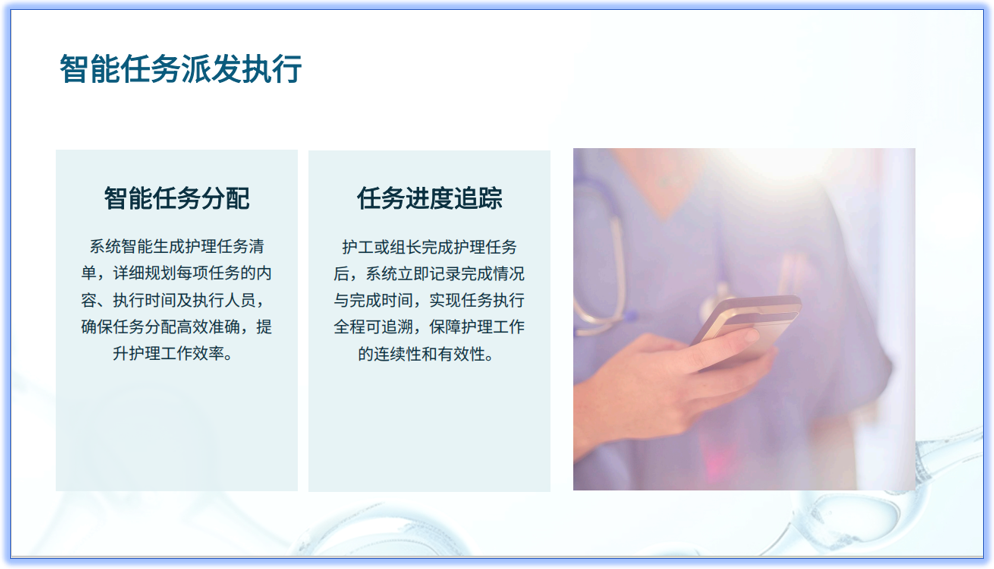 智能任务派发执行

智能任务分配

系统智能生成护理任务清单，详细规划每项任务的内容、执行时间及执行人员，确保任务分配高效准确，提升护理工作效率。

任务进度追踪

护工或组长完成护理任务后，系统立即记录完成情况与完成时间，实现任务执行全程可追溯，保障护理工作的连续性和有效性。